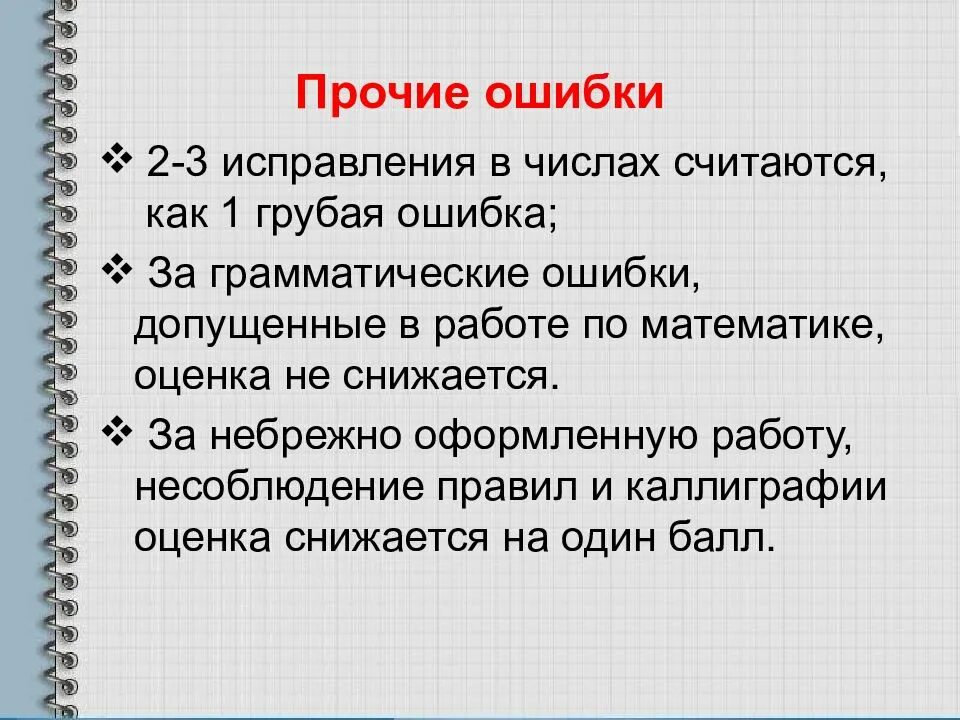 Прочие ошибки

❖ 2-3 исправления в числах считаются, как 1 грубая ошибка;

❖ За грамматические ошибки, допущенные в работе по математике, оценка не снижается.

❖ За небрежно оформленную работу, несоблюдение правил и каллиграфии оценка снижается на один балл.